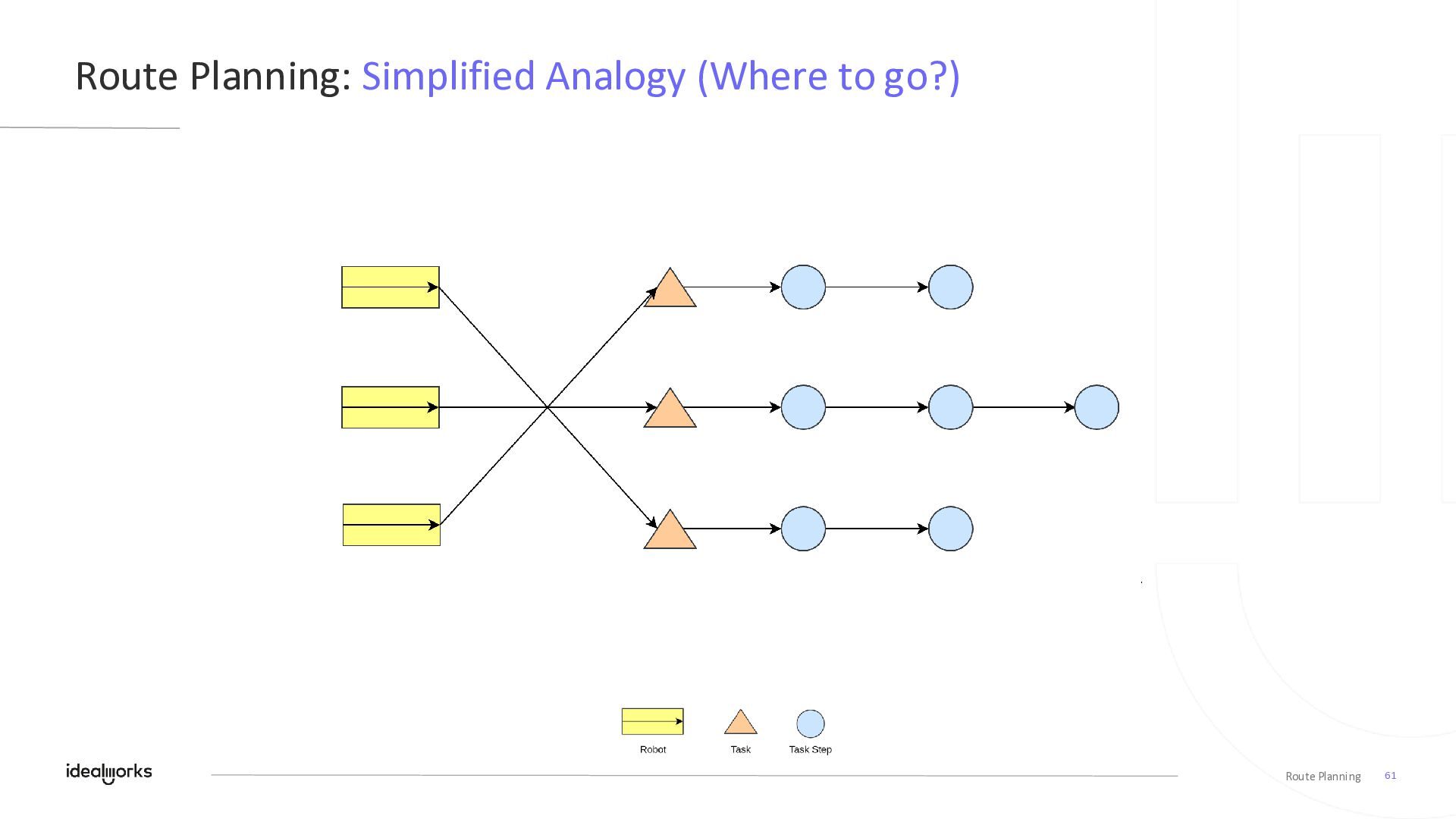 Route Planning: Simplified Analogy (Where to go?)

Robot
Task
Task Step

idealworks

Route Planning 61